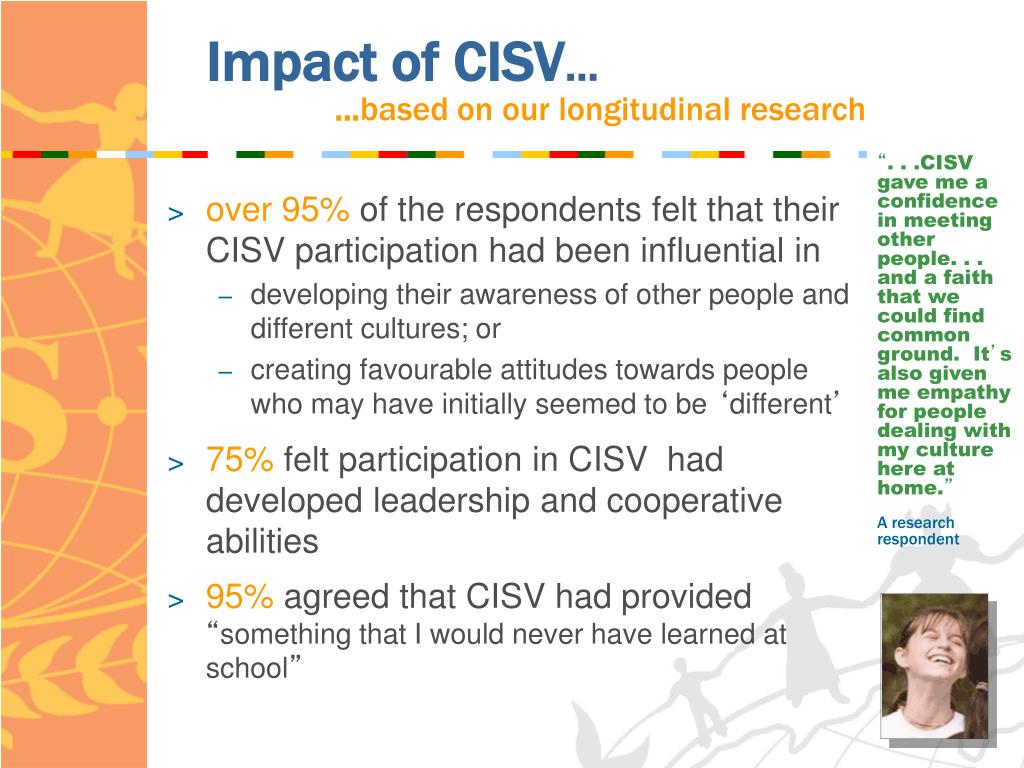 Impact of CISV…
…based on our longitudinal research

> over 95% of the respondents felt that their CISV participation had been influential in
– developing their awareness of other people and different cultures; or
– creating favourable attitudes towards people who may have initially seemed to be ‘different’

> 75% felt participation in CISV had developed leadership and cooperative abilities

> 95% agreed that CISV had provided “something that I would never have learned at school”

“. . .CISV gave me a confidence in meeting other people. . . and a faith that we could find common ground. It’s also given me empathy for people dealing with my culture here at home.”

A research respondent